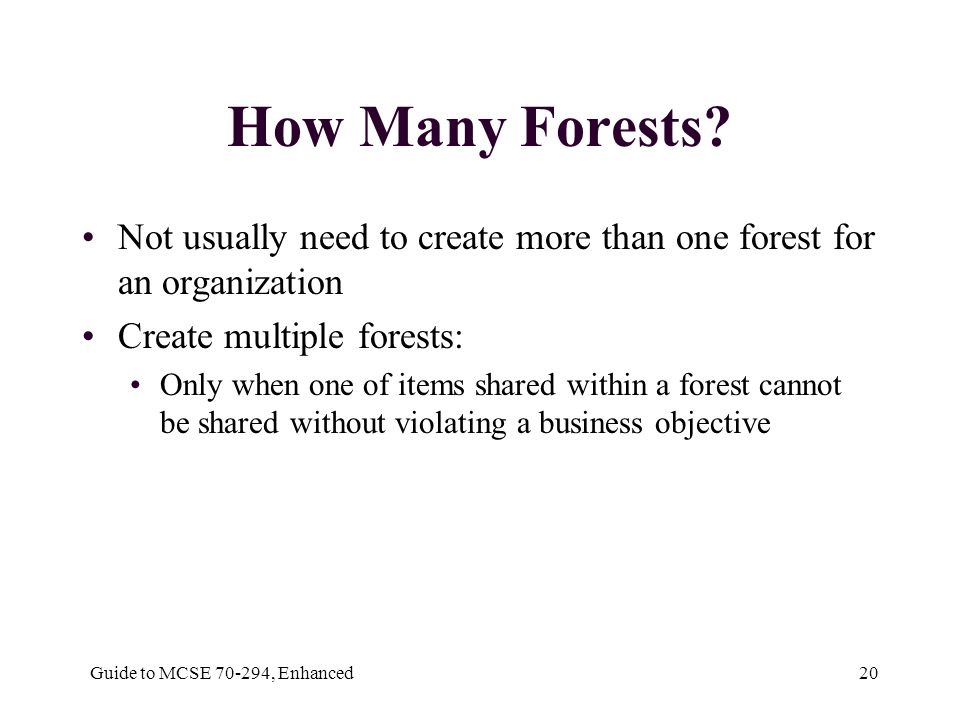 How Many Forests?

• Not usually need to create more than one forest for an organization

• Create multiple forests:

• Only when one of items shared within a forest cannot be shared without violating a business objective

Guide to MCSE 70-294, Enhanced

20